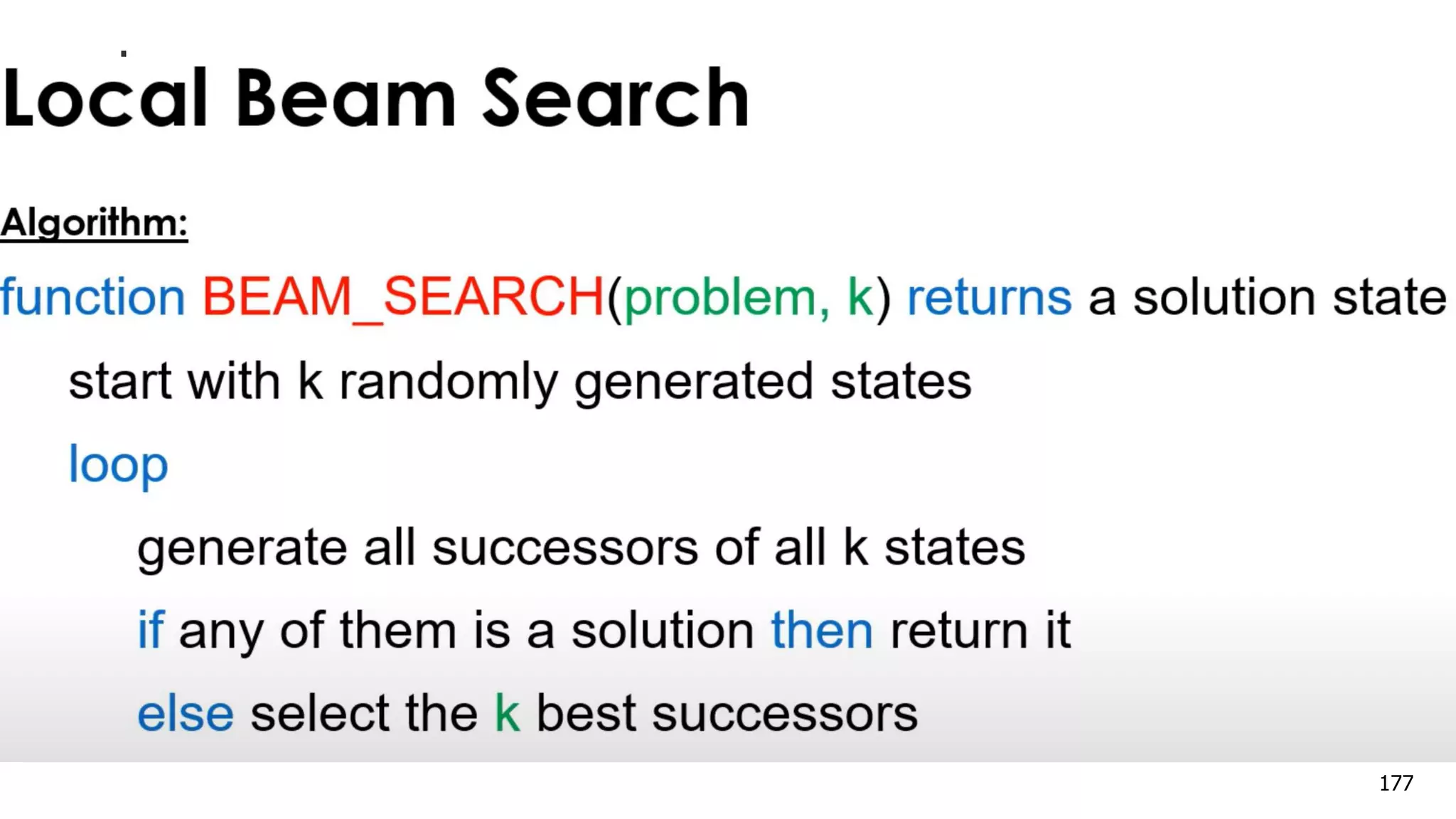 Local Beam Search

Algorithm:

function BEAM_SEARCH(problem, k) returns a solution state

start with k randomly generated states

loop

generate all successors of all k states

if any of them is a solution then return it

else select the k best successors

177